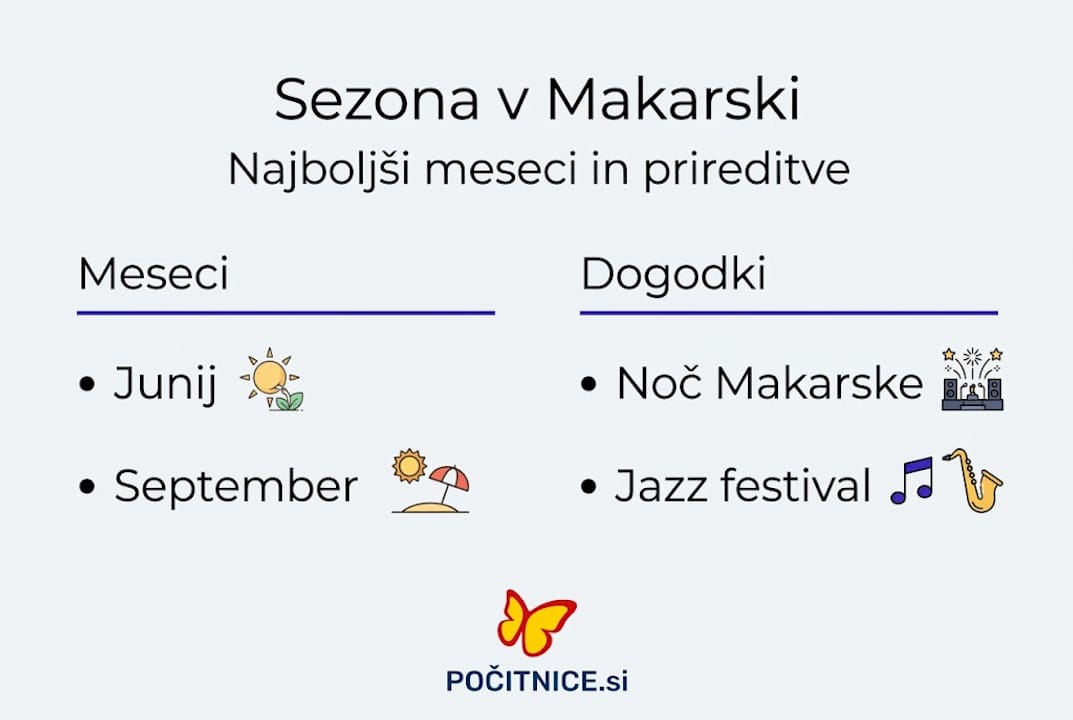 Sezona v Makarski
Najboljši meseci in prireditve

Meseci

• Junij

• September

Dogodki

• Noč Makarske

• Jazz festival

POČITNICE.si